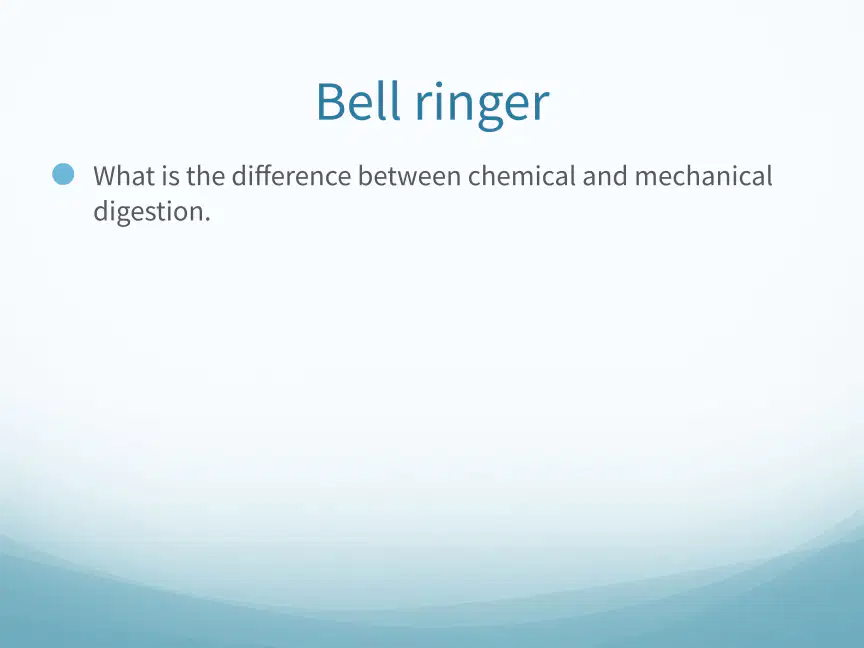 Bell ringer

• What is the difference between chemical and mechanical digestion.